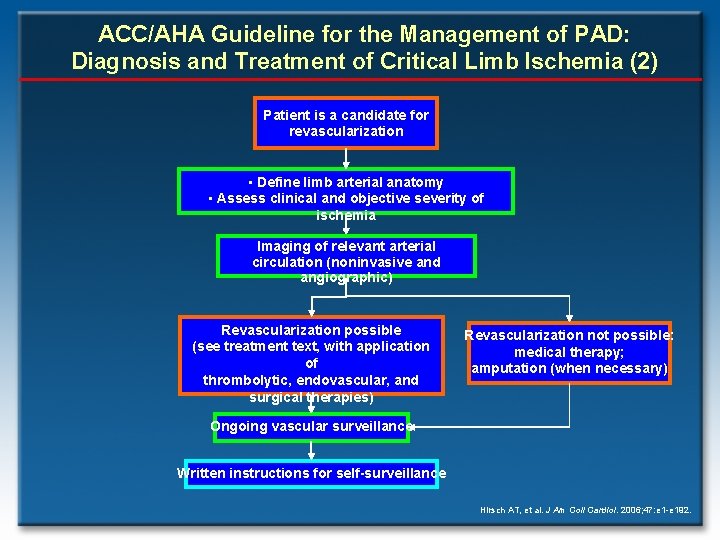 ACC/AHA Guideline for the Management of PAD: Diagnosis and Treatment of Critical Limb Ischemia (2)

Patient is a candidate for revascularization

▪ Define limb arterial anatomy
▪ Assess clinical and objective severity of ischemia

Imaging of relevant arterial circulation (noninvasive and angiographic)

Revascularization possible (see treatment text, with application of thrombolytic, endovascular, and surgical therapies)

Revascularization not possible: medical therapy; amputation (when necessary)

Ongoing vascular surveillance

Written instructions for self-surveillance

Hirsch AT, et al. J Am Coll Cardiol. 2006;47:e1-e192.